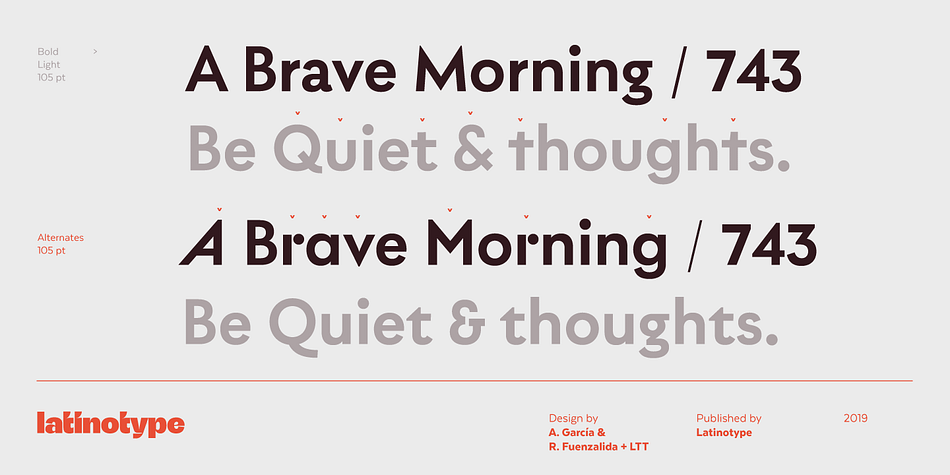 Bold >
Light
105 pt

A Brave Morning / 743
Be Quiet & thoughts.

Alternates
105 pt

A Brave Morning / 743
Be Quiet & thoughts.

latinotype

Design by
A. García &
R. Fuenzalida + LTT

Published by
Latinotype

2019